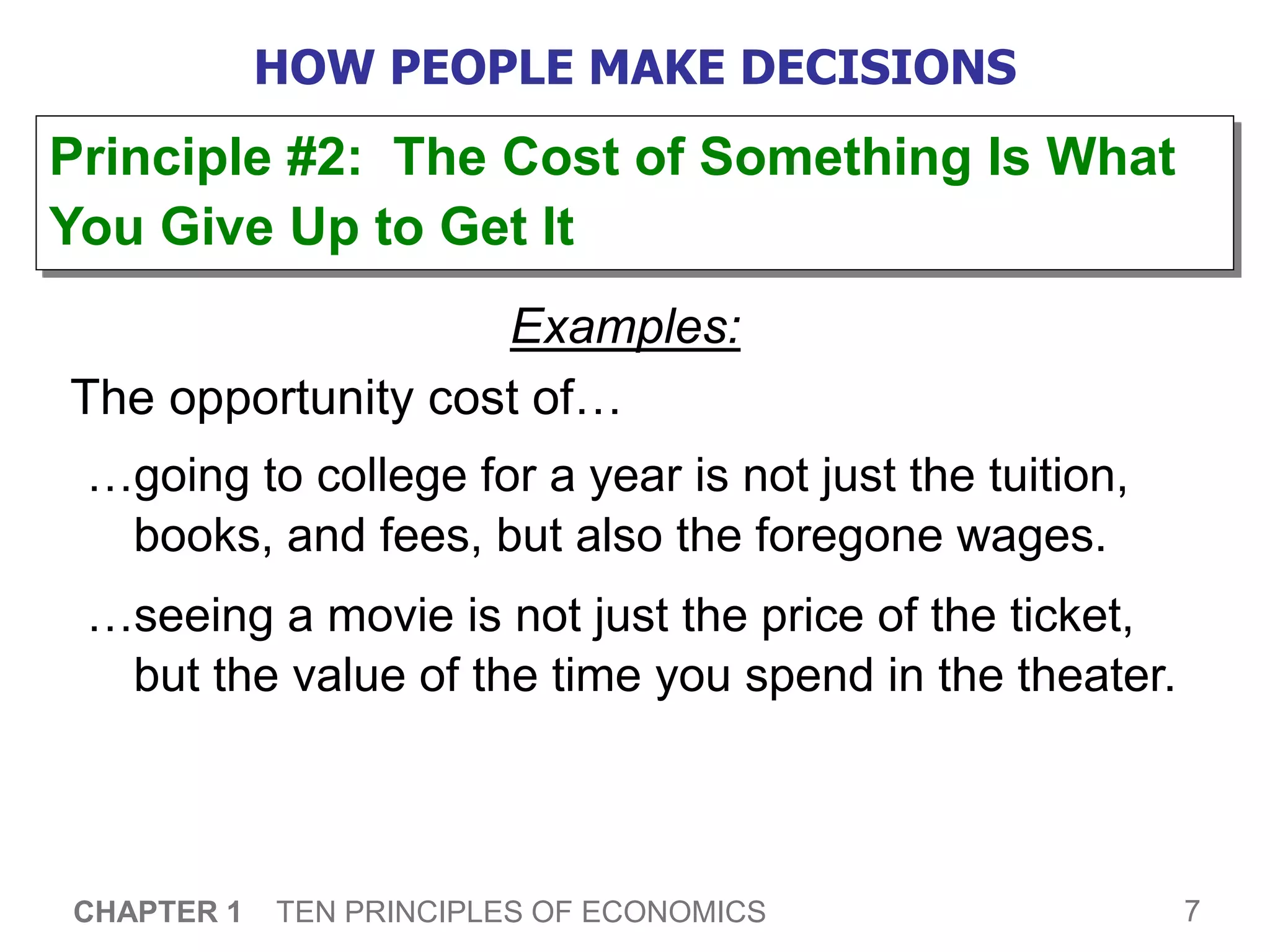 HOW PEOPLE MAKE DECISIONS

Principle #2: The Cost of Something Is What You Give Up to Get It

Examples:

The opportunity cost of…

…going to college for a year is not just the tuition, books, and fees, but also the foregone wages.

…seeing a movie is not just the price of the ticket, but the value of the time you spend in the theater.

CHAPTER 1 TEN PRINCIPLES OF ECONOMICS 7